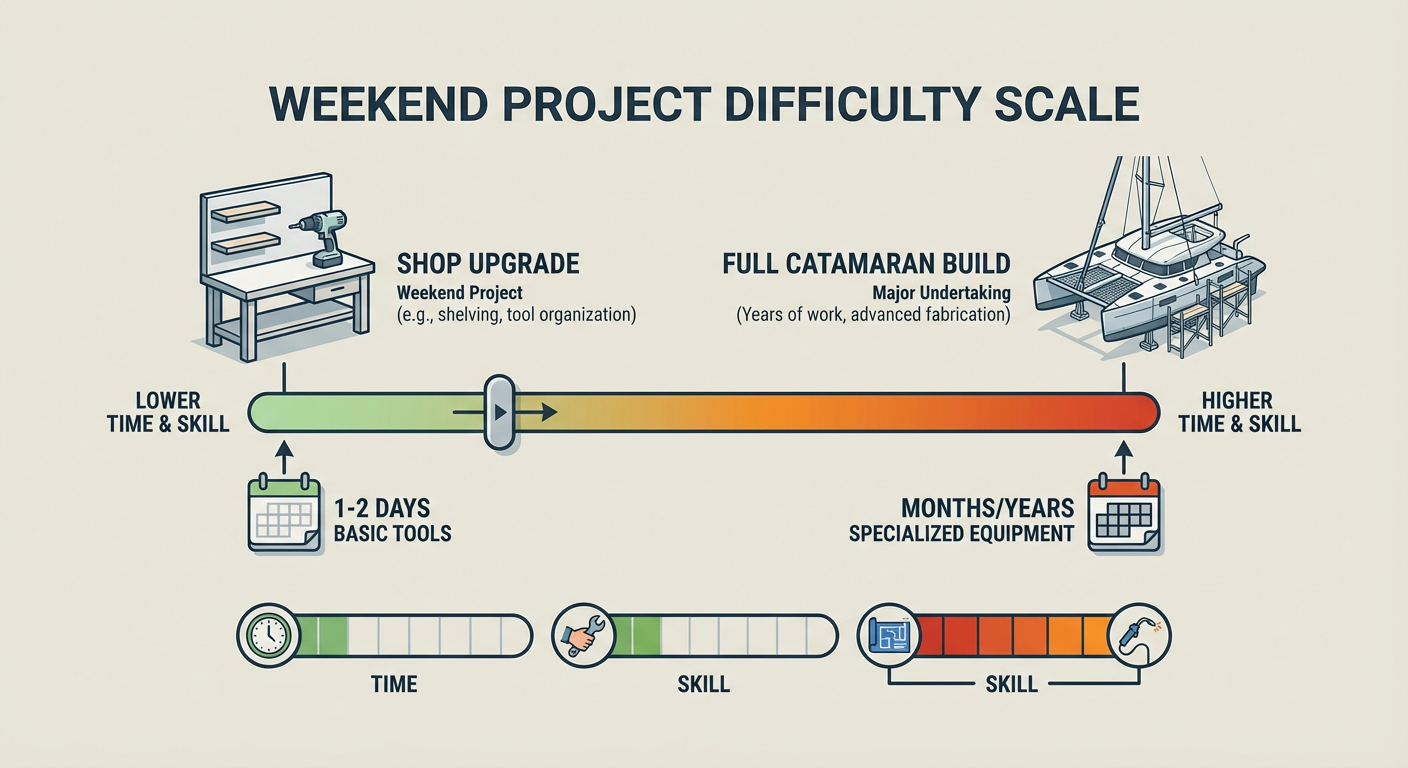 WEEKEND PROJECT DIFFICULTY SCALE

SHOP UPGRADE
Weekend Project
(e.g., shelving, tool organization)

FULL CATAMARAN BUILD
Major Undertaking
(Years of work, advanced fabrication)

LOWER TIME & SKILL

HIGHER TIME & SKILL

1-2 DAYS
BASIC TOOLS

MONTHS/YEARS
SPECIALIZED EQUIPMENT

TIME

SKILL

SKILL